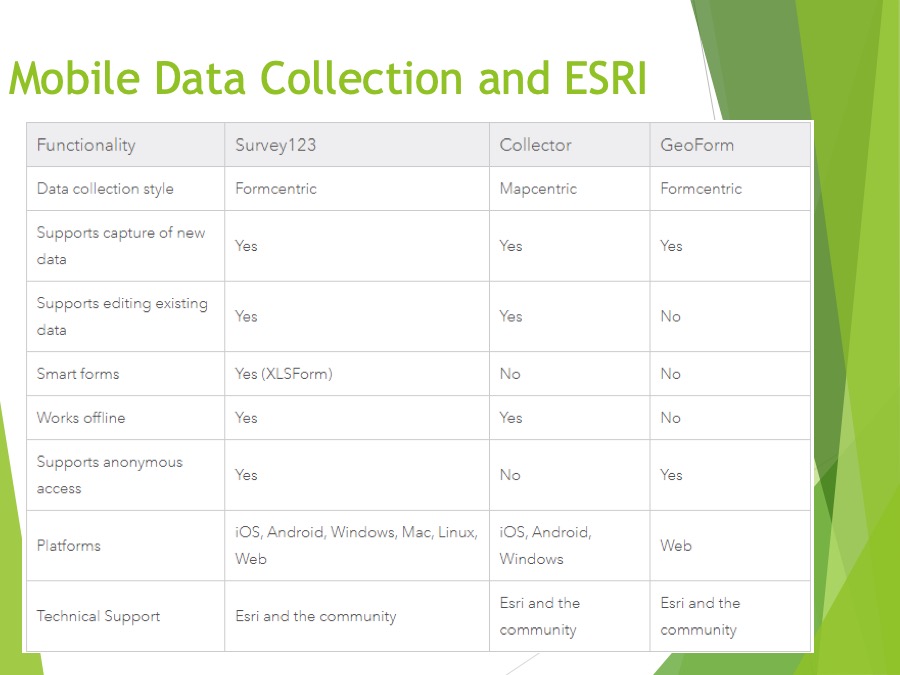 Mobile Data Collection and ESRI

| Functionality | Survey123 | Collector | GeoForm |
|---|---|---|---|
| Data collection style | Formcentric | Mapcentric | Formcentric |
| Supports capture of new data | Yes | Yes | Yes |
| Supports editing existing data | Yes | Yes | No |
| Smart forms | Yes (XLSForm) | No | No |
| Works offline | Yes | Yes | No |
| Supports anonymous access | Yes | No | Yes |
| Platforms | iOS, Android, Windows, Mac, Linux, Web | iOS, Android, Windows | Web |
| Technical Support | Esri and the community | Esri and the community | Esri and the community |